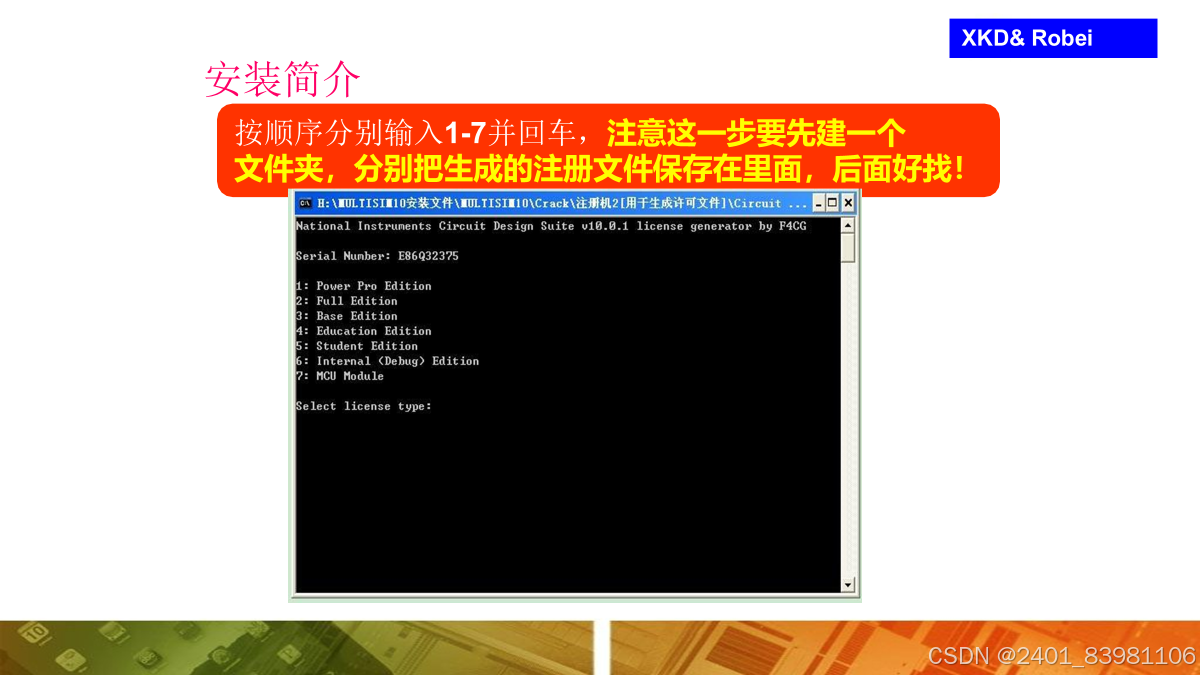 XKD& Robei

安装简介

按顺序分别输入1-7并回车，注意这一步要先建一个文件夹，分别把生成的注册文件保存在里面，后面好找！

H:\MULTISIM10安装文件\MULTISIM10\Crack\注册机2[用于生成许可文件]\Circuit ...

National Instruments Circuit Design Suite v10.0.1 license generator by F4CG

Serial Number: E86Q32375

1: Power Pro Edition
2: Full Edition
3: Base Edition
4: Education Edition
5: Student Edition
6: Internal (Debug) Edition
7: MCU Module

Select license type:

CSDN @2401_83981106